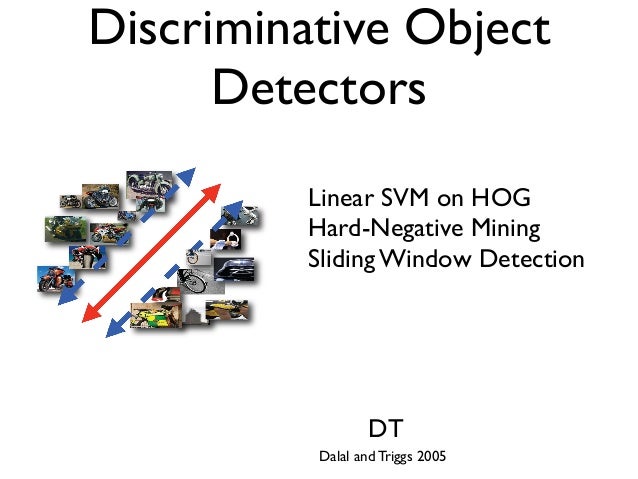 Discriminative Object Detectors

Linear SVM on HOG
Hard-Negative Mining
Sliding Window Detection

DT
Dalal and Triggs 2005